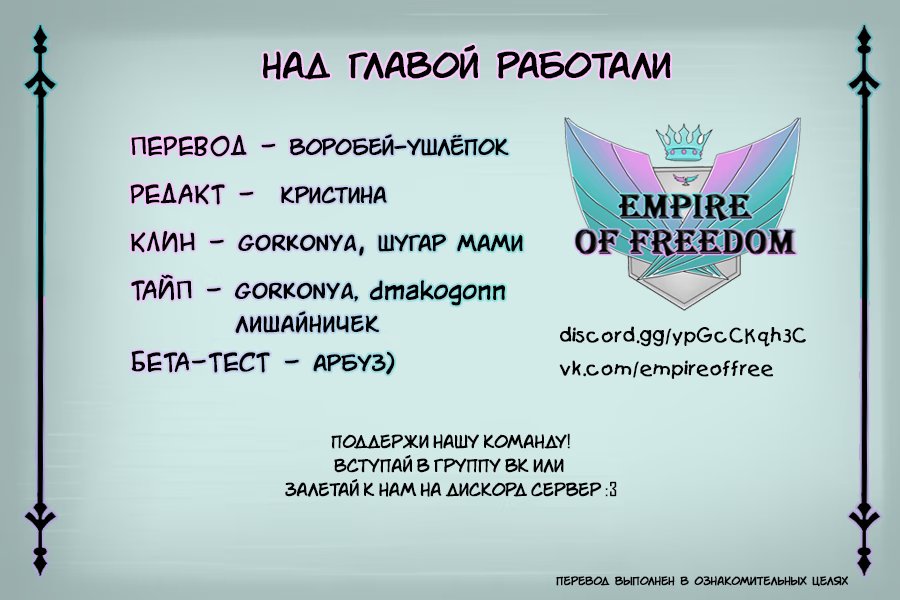 НАД ГЛАВОЙ РАБОТАЛИ

ПЕРЕВОД - ВОРОБЕЙ-УШЛЁПОК

РЕДАКТ - КРИСТИНА

КЛИН - GORKONYA, ШУГАР МАМИ

ТАЙП - GORKONYA, dmakogonn ЛИШАЙНИЧЕК

БЕТА-ТЕСТ - АРБУЗ)

EMPIRE OF FREEDOM

discord.gg/ypGcCKqh3C
vk.com/empireoffree

ПОДДЕРЖИ НАШУ КОМАНДУ!
ВСТУПАЙ В ГРУППУ ВК ИЛИ
ЗАЛЕТАЙ К НАМ НА ДИСКОРД СЕРВЕР :3

ПЕРЕВОД ВЫПОЛНЕН В ОЗНАКОМИТЕЛЬНЫХ ЦЕЛЯХ